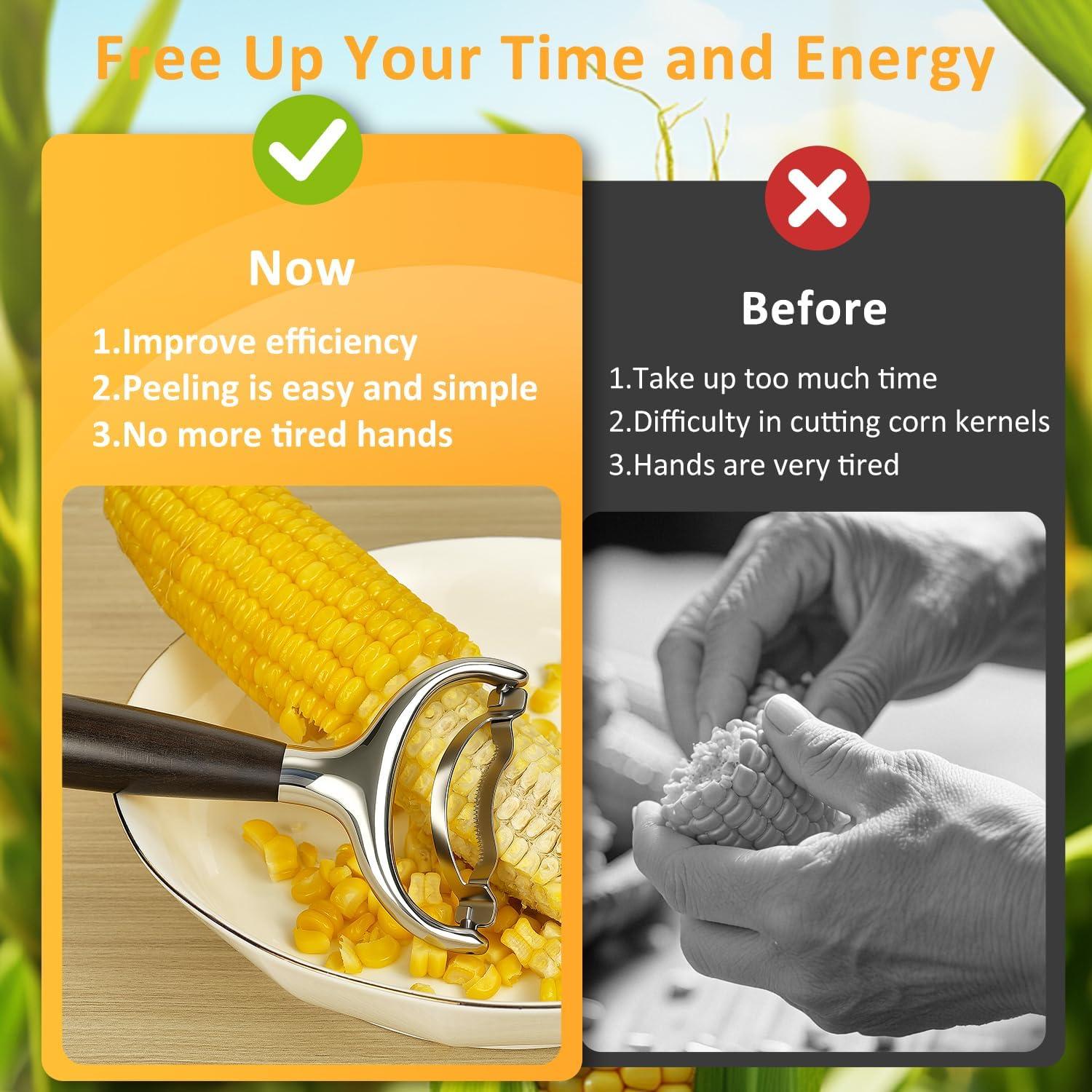 Free Up Your Time and Energy

Now

1.Improve efficiency
2.Peeling is easy and simple
3.No more tired hands

Before

1.Take up too much time
2.Difficulty in cutting corn kernels
3.Hands are very tired